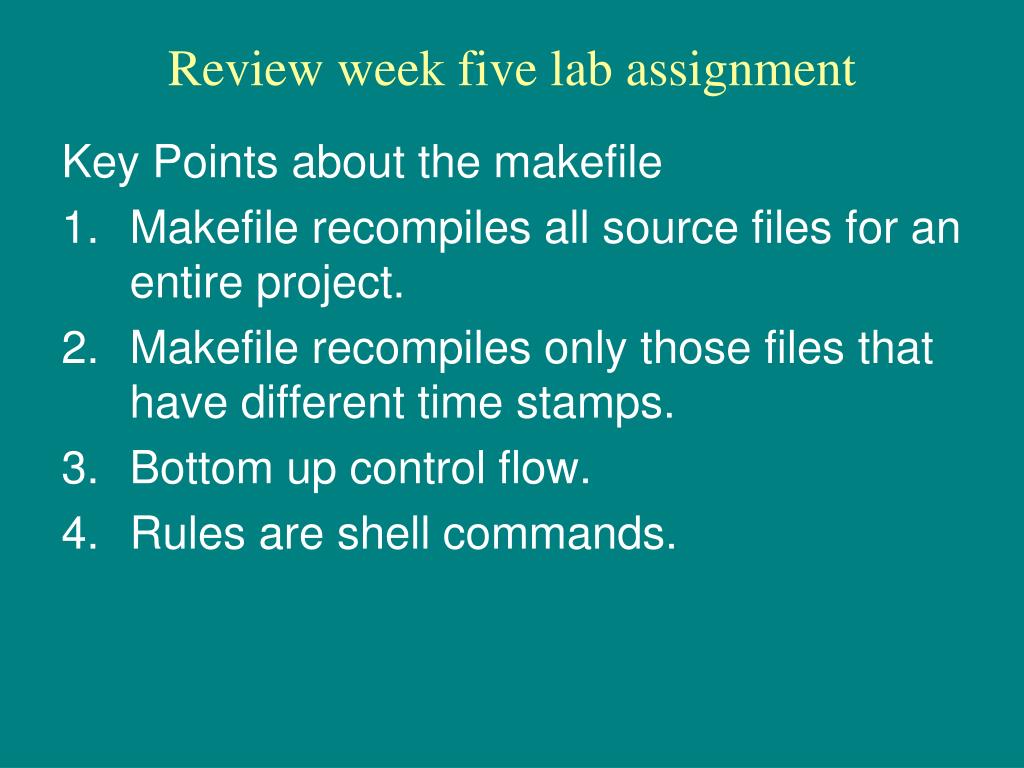 Review week five lab assignment

Key Points about the makefile

1. Makefile recompiles all source files for an entire project.
2. Makefile recompiles only those files that have different time stamps.
3. Bottom up control flow.
4. Rules are shell commands.